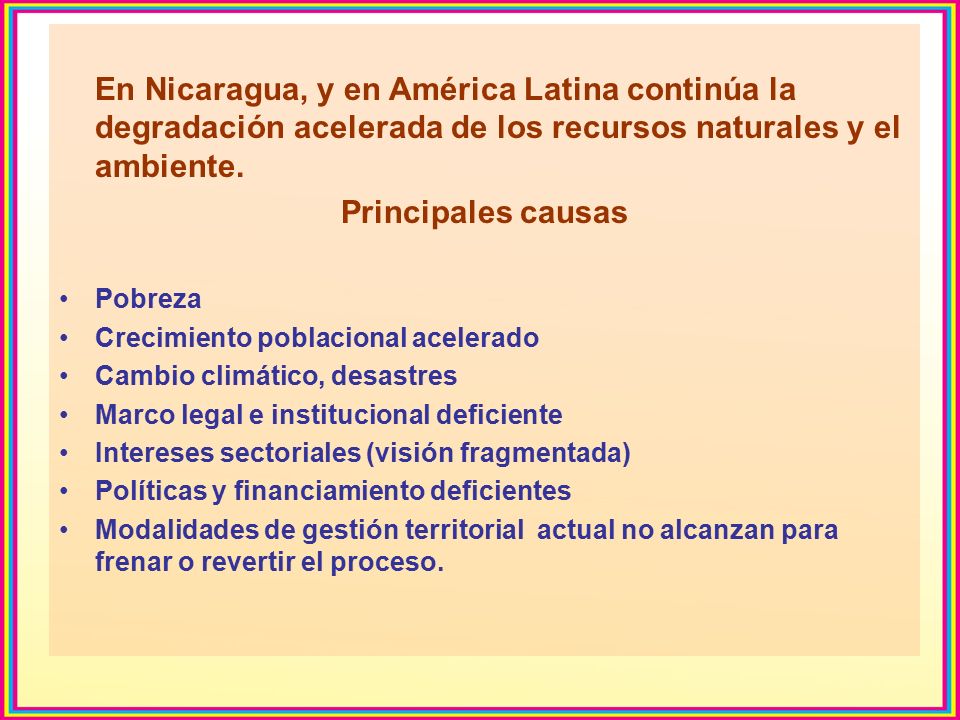 En Nicaragua, y en América Latina continúa la degradación acelerada de los recursos naturales y el ambiente.

Principales causas

• Pobreza
• Crecimiento poblacional acelerado
• Cambio climático, desastres
• Marco legal e institucional deficiente
• Intereses sectoriales (visión fragmentada)
• Políticas y financiamiento deficientes
• Modalidades de gestión territorial actual no alcanzan para frenar o revertir el proceso.